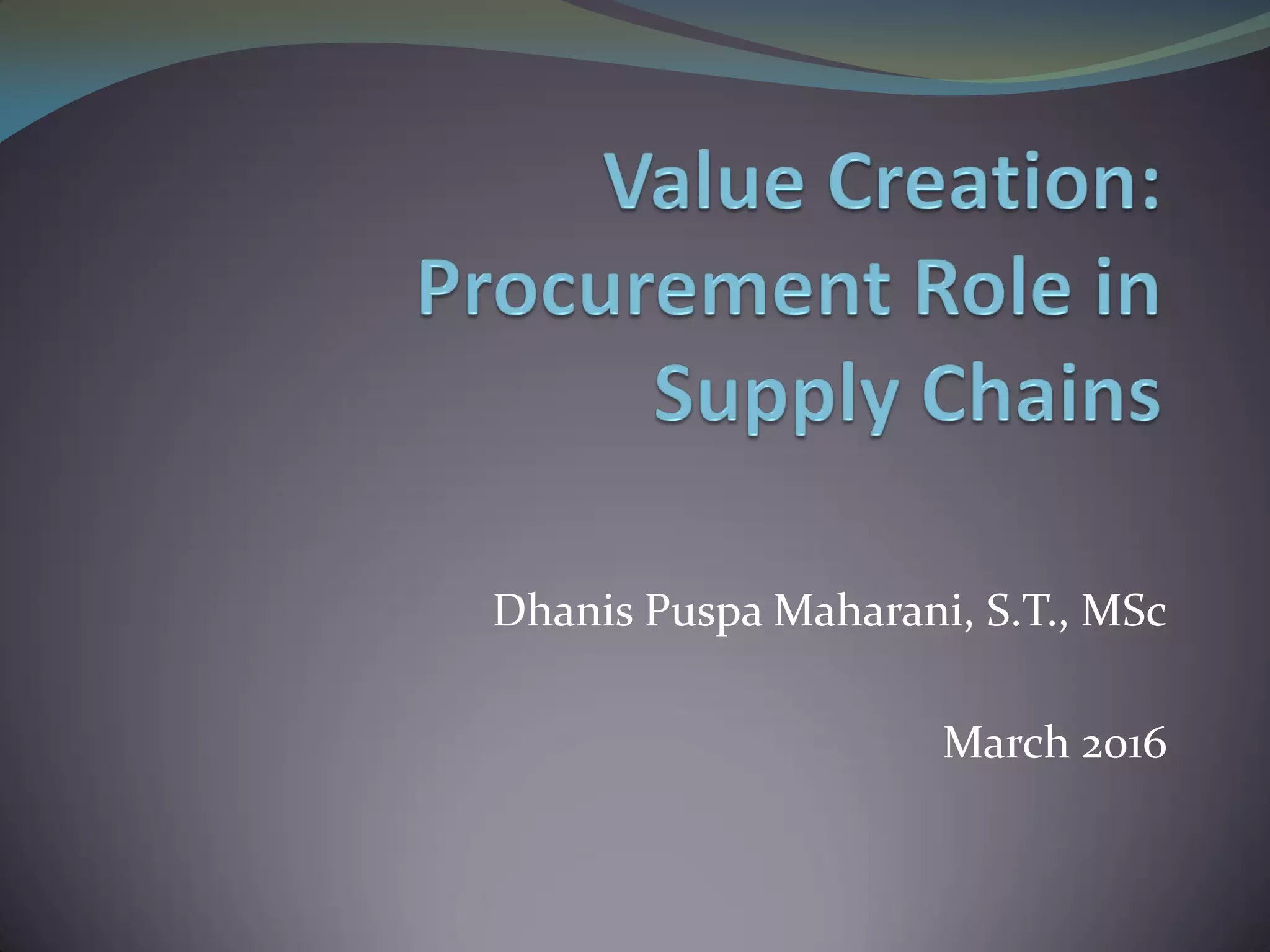 Value Creation: Procurement Role in Supply Chains

Dhanis Puspa Maharani, S.T., MSc

March 2016